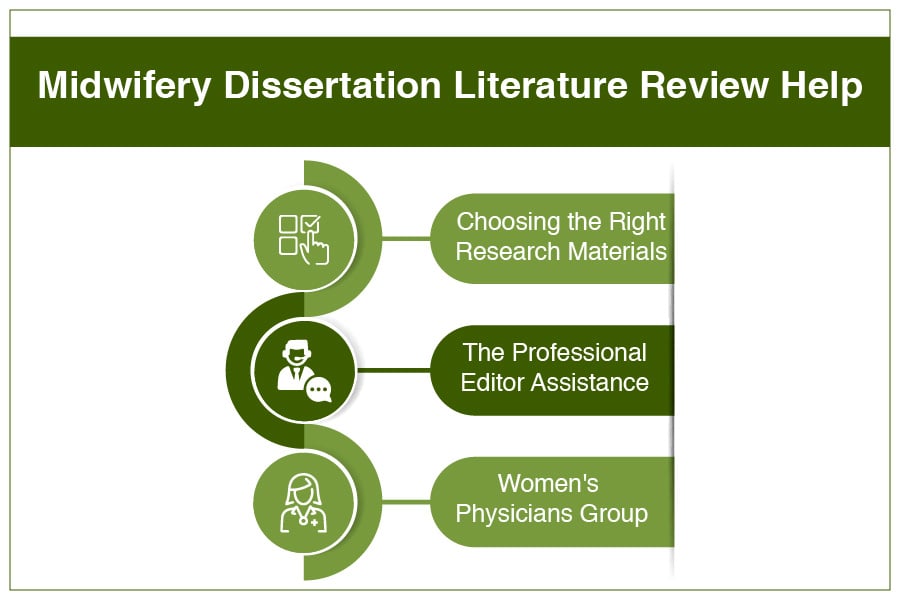 Midwifery Dissertation Literature Review Help

Choosing the Right Research Materials

The Professional Editor Assistance

Women's Physicians Group